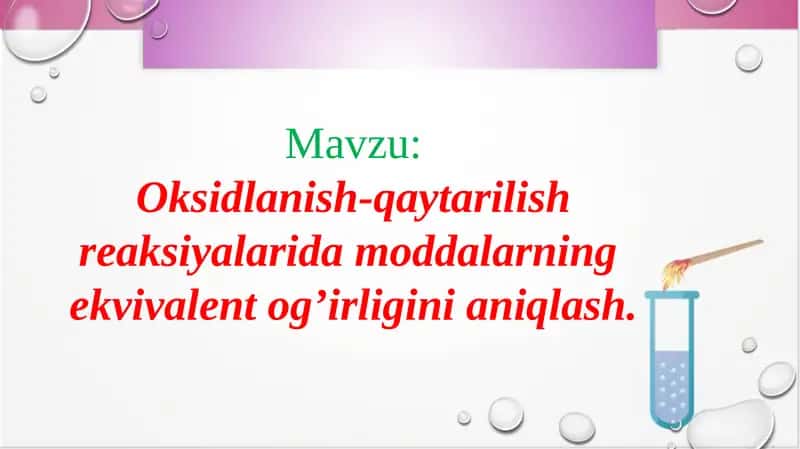 Mavzu:

Oksidlanish-qaytarilish reaksiyalarida moddalarning ekvivalent og’irligini aniqlash.